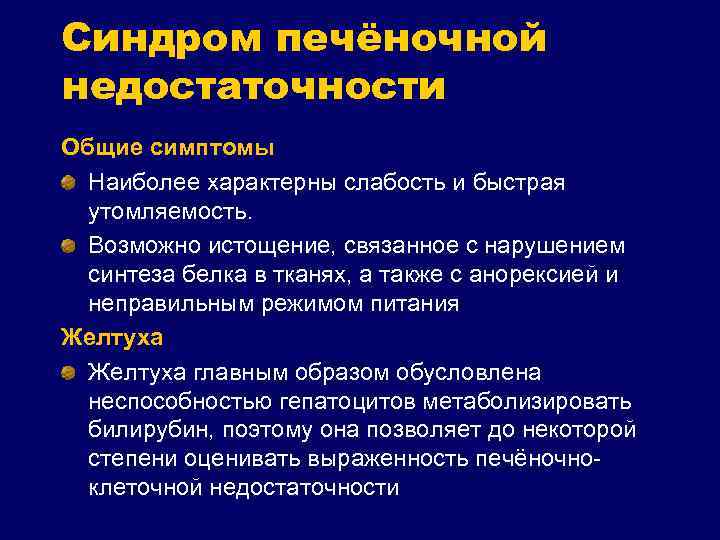 Синдром печёночной недостаточности

Общие симптомы

Наиболее характерны слабость и быстрая утомляемость.

Возможно истощение, связанное с нарушением синтеза белка в тканях, а также с анорексией и неправильным режимом питания

Желтуха

Желтуха главным образом обусловлена неспособностью гепатоцитов метаболизировать билирубин, поэтому она позволяет до некоторой степени оценивать выраженность печёночно-клеточной недостаточности